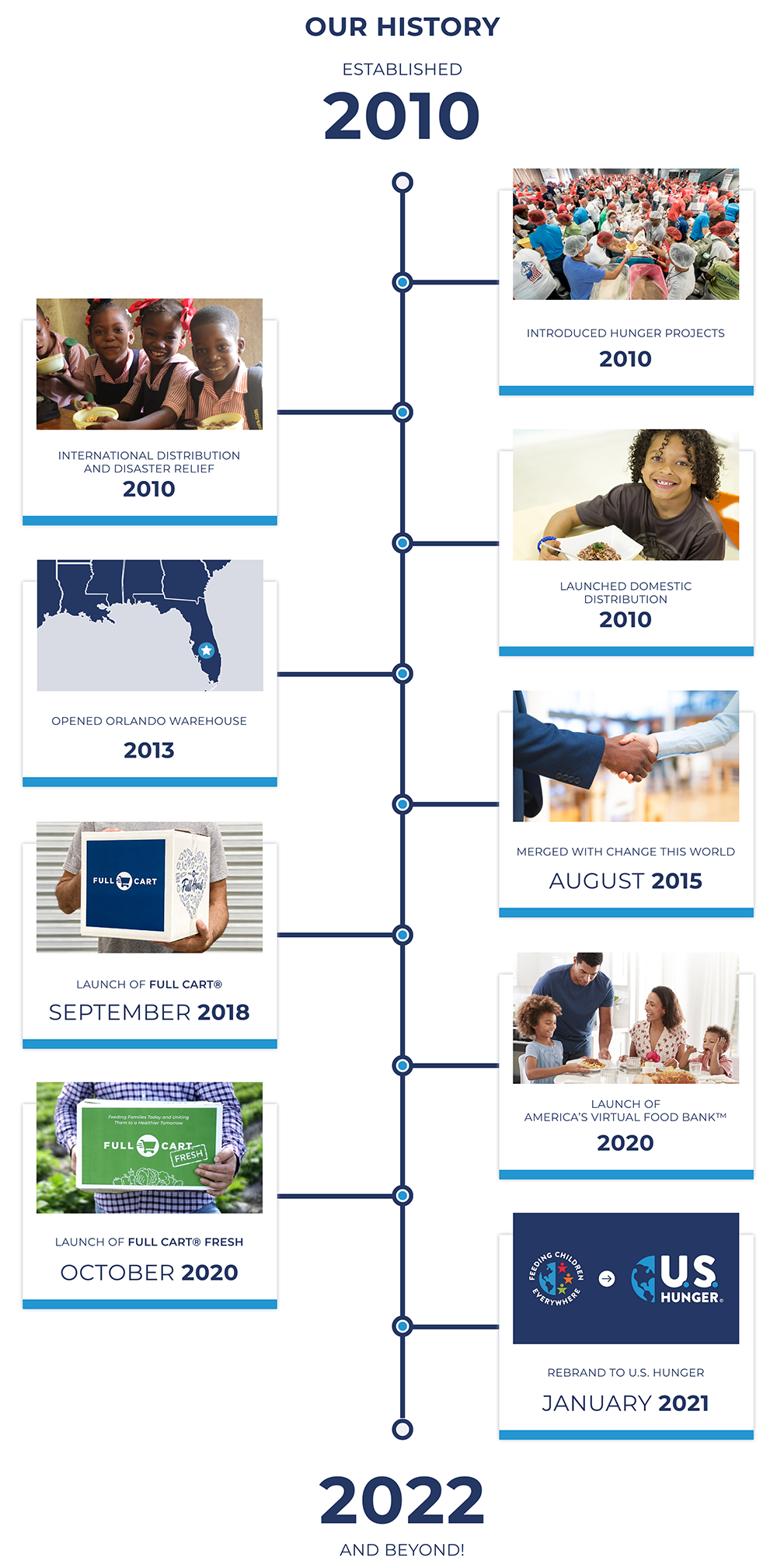 OUR HISTORY

ESTABLISHED

2010

INTRODUCED HUNGER PROJECTS

2010

INTERNATIONAL DISTRIBUTION AND DISASTER RELIEF

2010

LAUNCHED DOMESTIC DISTRIBUTION

2010

OPENED ORLANDO WAREHOUSE

2013

MERGED WITH CHANGE THIS WORLD

AUGUST 2015

FULL CART

LAUNCH OF FULL CART®

SEPTEMBER 2018

LAUNCH OF AMERICA'S VIRTUAL FOOD BANK™

2020

Feeding Families Today and Uniting Them to a Healthier Tomorrow

FULL CART FRESH

LAUNCH OF FULL CART® FRESH

OCTOBER 2020

FEEDING CHILDREN EVERYWHERE

U.S. HUNGER

REBRAND TO U.S. HUNGER

JANUARY 2021

2022

AND BEYOND!